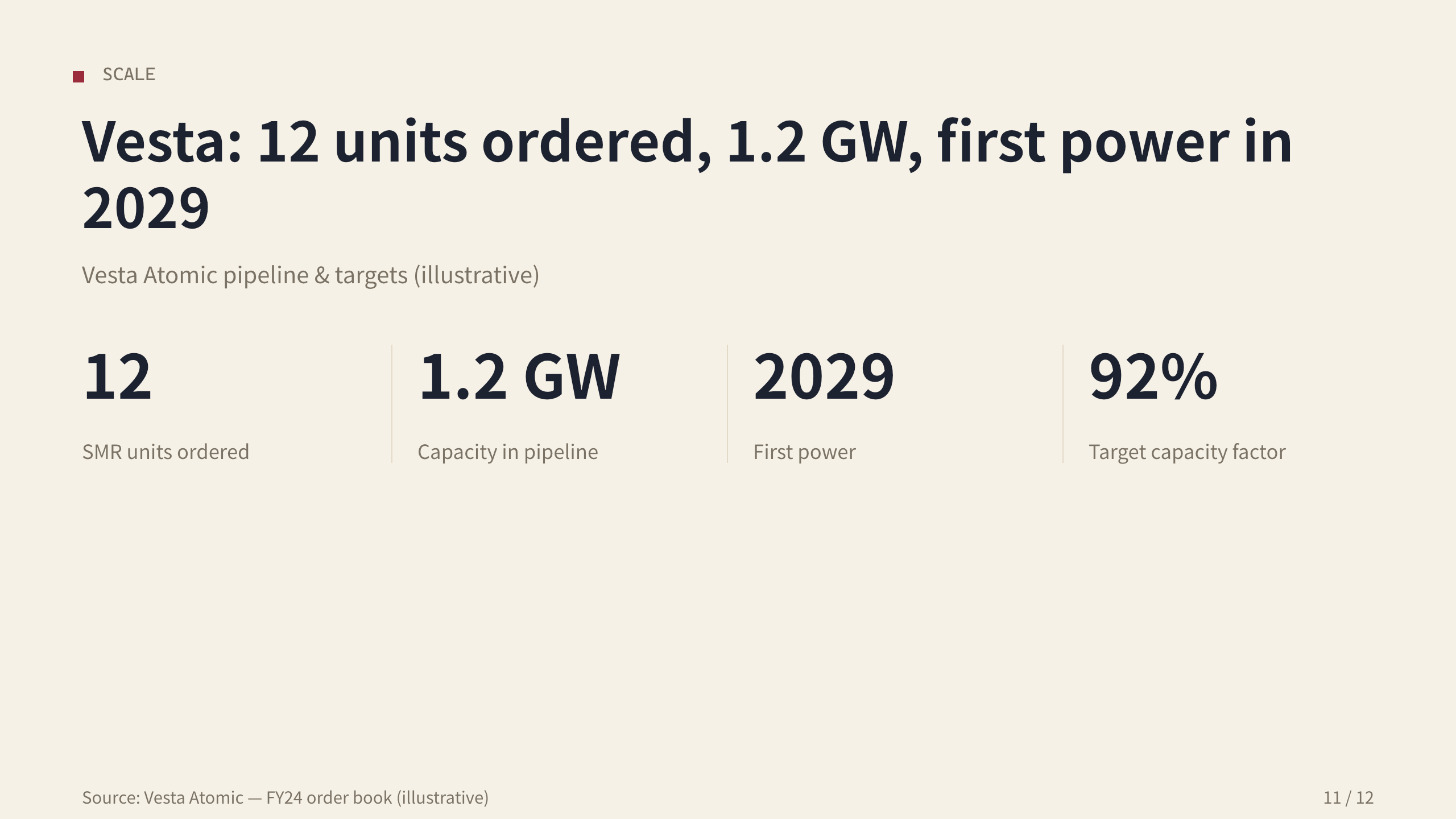 SCALE

Vesta: 12 units ordered, 1.2 GW, first power in 2029

Vesta Atomic pipeline & targets (illustrative)

12
SMR units ordered

1.2 GW
Capacity in pipeline

2029
First power

92%
Target capacity factor

Source: Vesta Atomic — FY24 order book (illustrative)

11 / 12